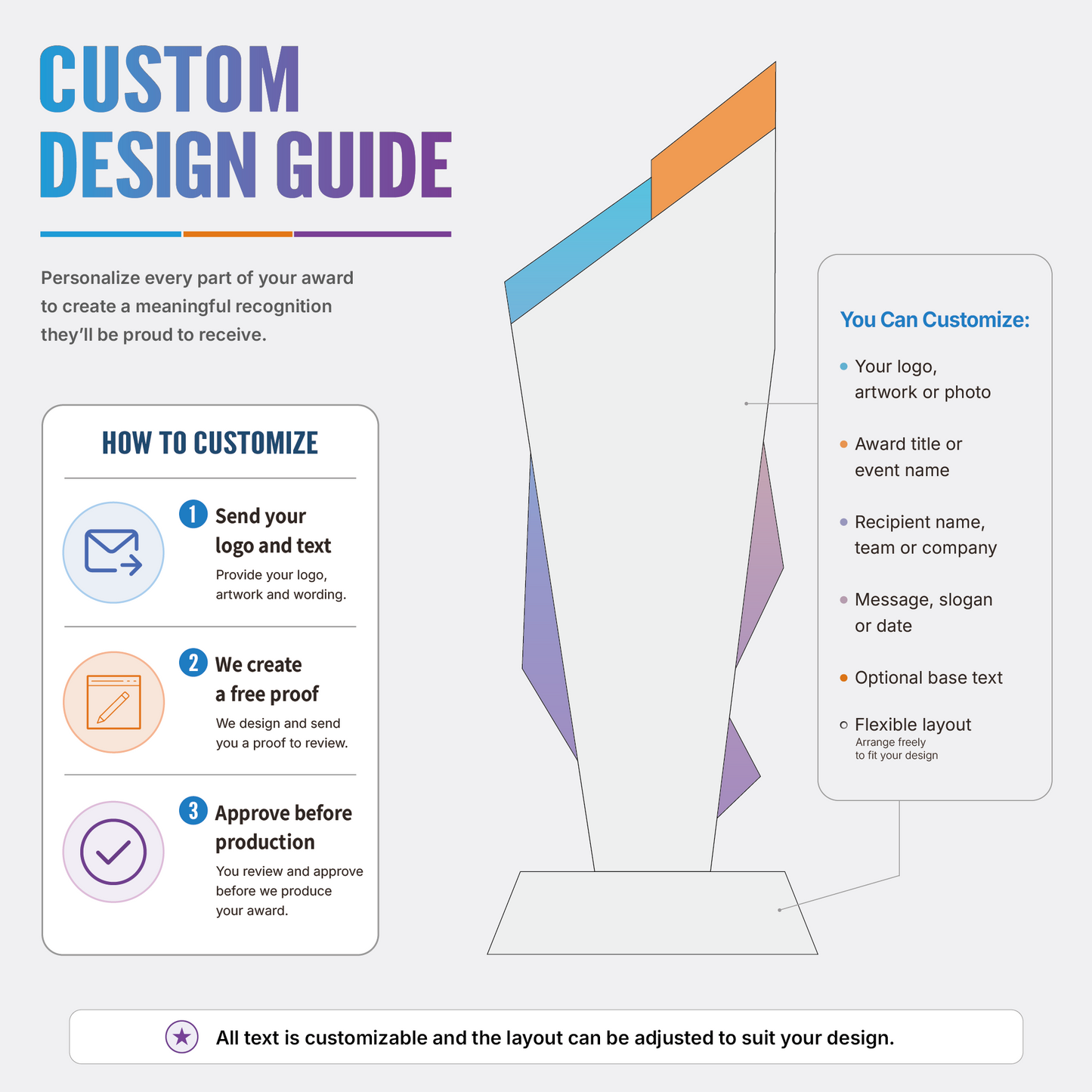 CUSTOM DESIGN GUIDE

Personalize every part of your award to create a meaningful recognition they'll be proud to receive.

HOW TO CUSTOMIZE

1 Send your logo and text
Provide your logo, artwork and wording.

2 We create a free proof
We design and send you a proof to review.

3 Approve before production
You review and approve before we produce your award.

You Can Customize:

Your logo, artwork or photo

Award title or event name

Recipient name, team or company

Message, slogan or date

Optional base text

Flexible layout
Arrange freely to fit your design

All text is customizable and the layout can be adjusted to suit your design.